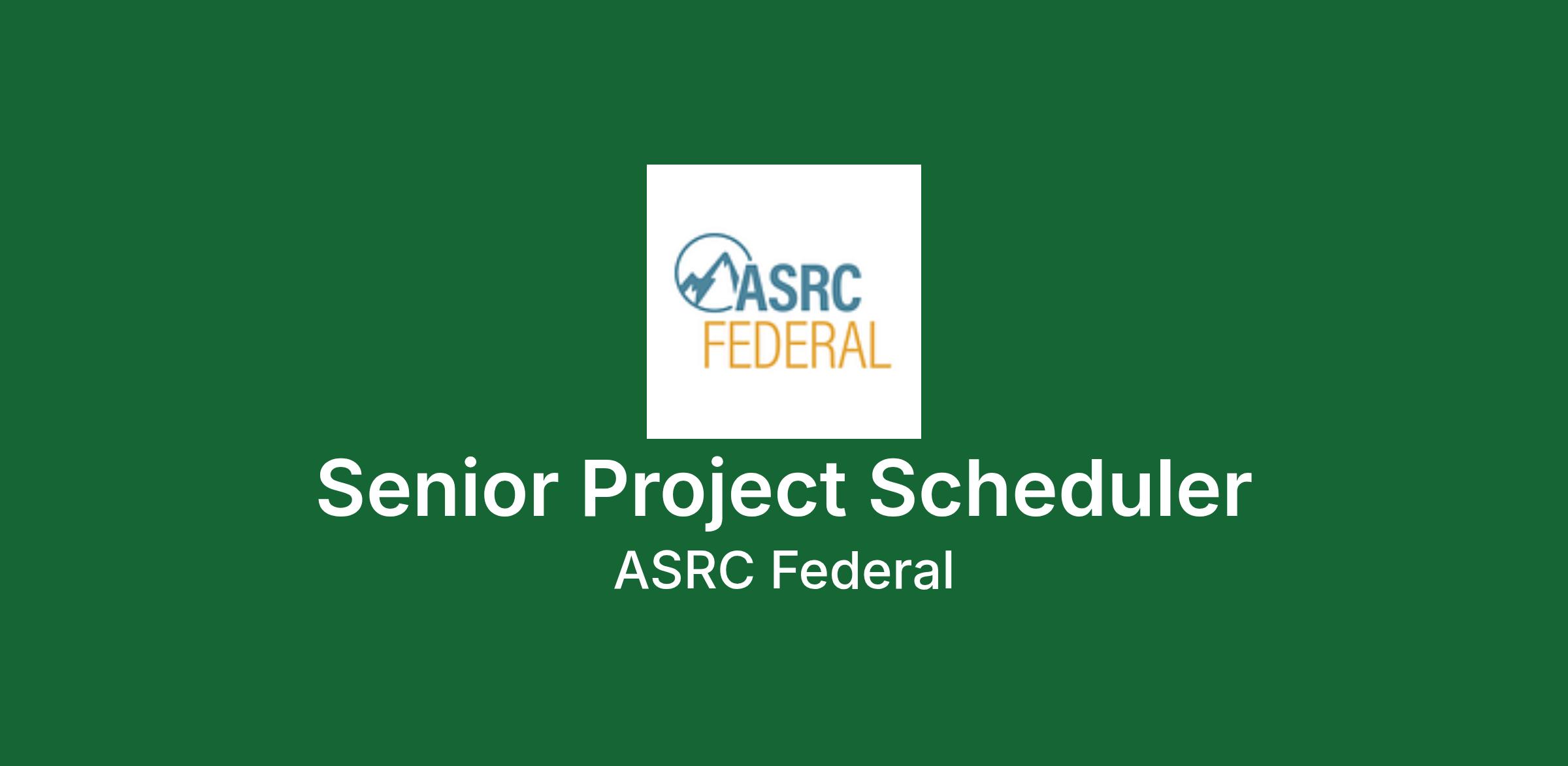 ASRC
FEDERAL

Senior Project Scheduler

ASRC Federal